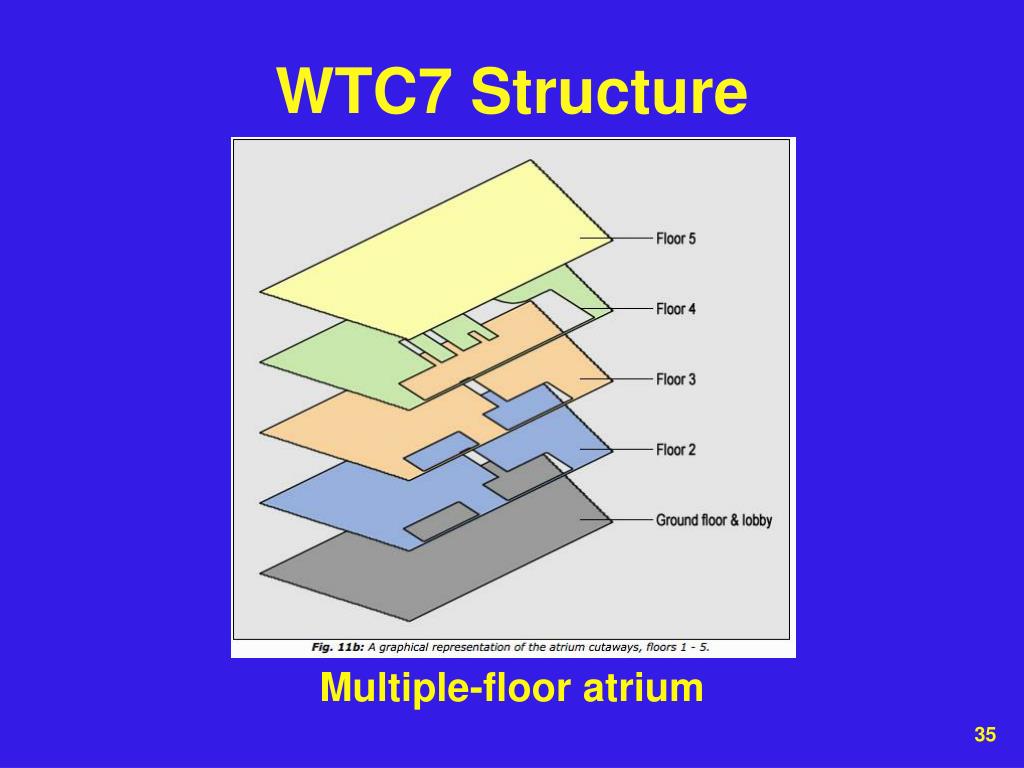 WTC7 Structure

Floor 5

Floor 4

Floor 3

Floor 2

Ground floor & lobby

Fig. 11b: A graphical representation of the atrium cutaways, floors 1 - 5.

Multiple-floor atrium

35